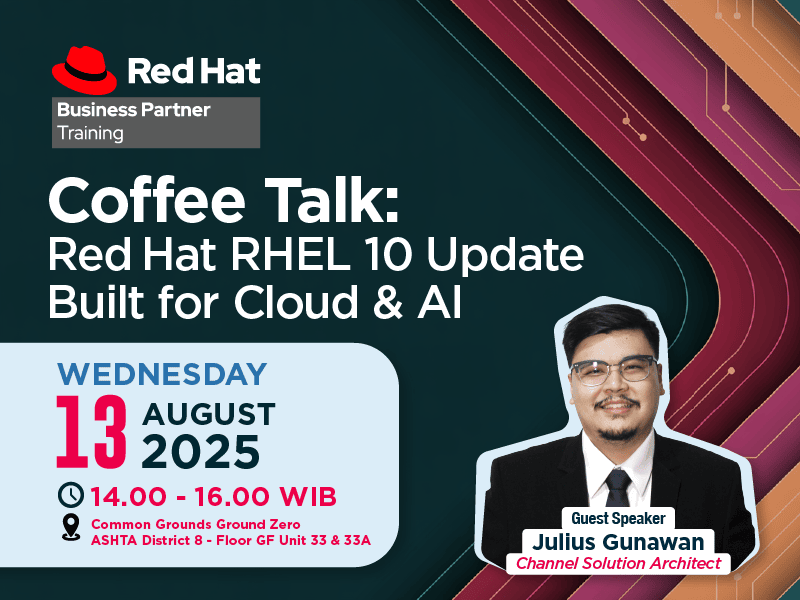 Red Hat
Business Partner
Training

Coffee Talk:
Red Hat RHEL 10 Update
Built for Cloud & AI

WEDNESDAY
13 AUGUST
2025

14.00 - 16.00 WIB

Common Grounds Ground Zero
ASHTA District 8 - Floor GF Unit 33 & 33A

Guest Speaker
Julius Gunawan
Channel Solution Architect